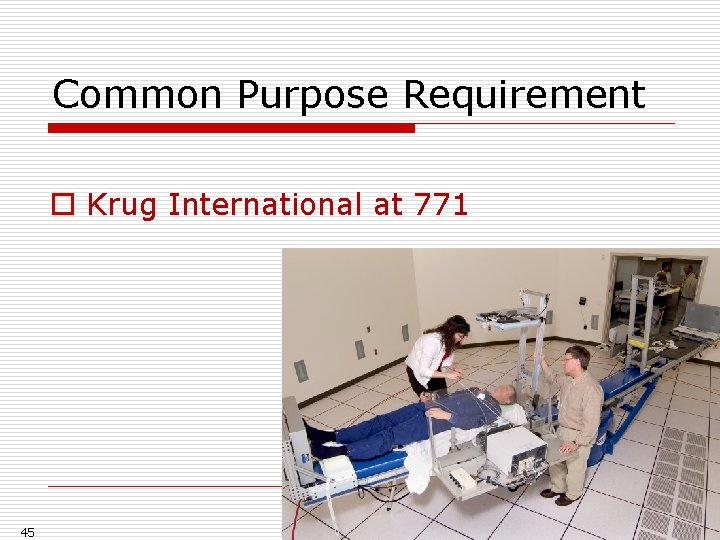 Common Purpose Requirement

□ Krug International at 771

45